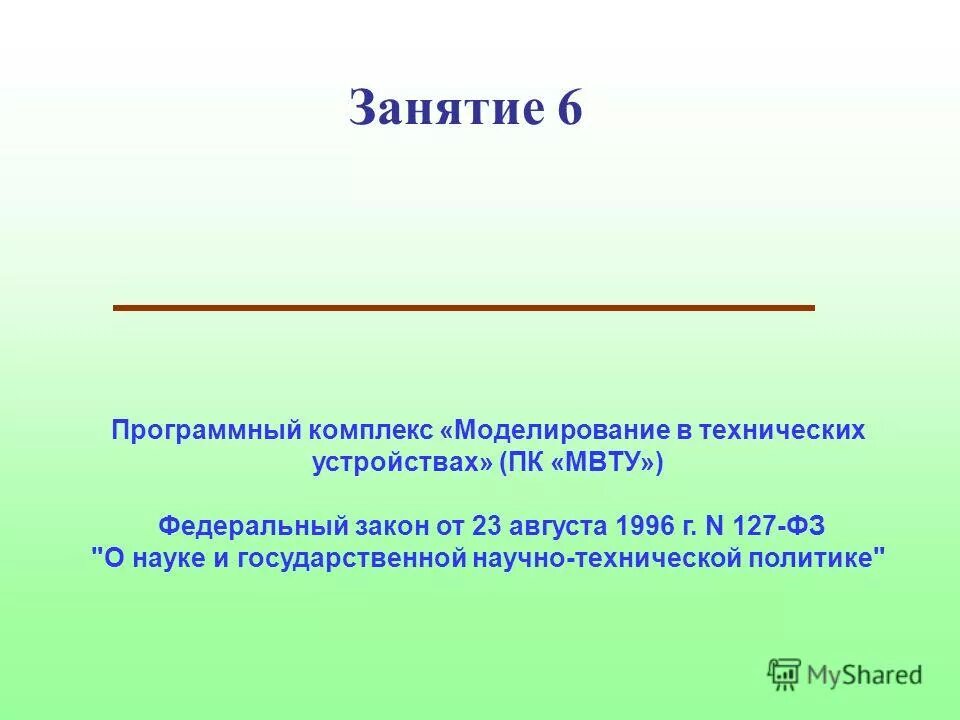 Занятие 6

Программный комплекс «Моделирование в технических устройствах» (ПК «МВТУ»)

Федеральный закон от 23 августа 1996 г. N 127-ФЗ "О науке и государственной научно-технической политике"

MyShared